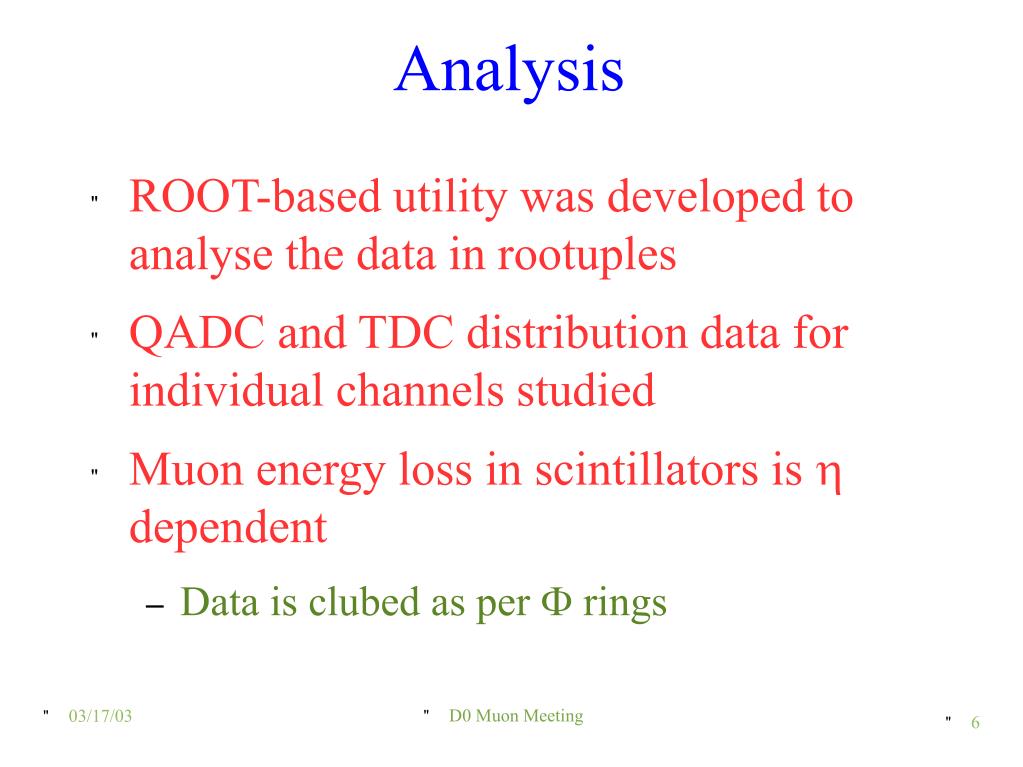 Analysis

" ROOT-based utility was developed to analyse the data in rootuples

" QADC and TDC distribution data for individual channels studied

" Muon energy loss in scintillators is $\eta$ dependent

– Data is clubed as per $\Phi$ rings

" 03/17/03 " D0 Muon Meeting " 6